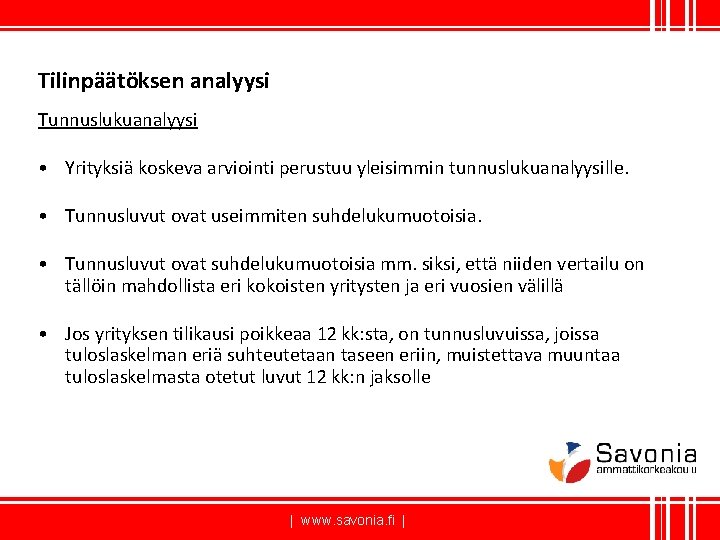 Tilinpäätöksen analyysi

Tunnuslukuanalyysi

• Yrityksiä koskeva arviointi perustuu yleisimmin tunnuslukuanalyysille.

• Tunnusluvut ovat useimmiten suhdelukumuotoisia.

• Tunnusluvut ovat suhdelukumuotoisia mm. siksi, että niiden vertailu on tällöin mahdollista eri kokoisten yritysten ja eri vuosien välillä

• Jos yrityksen tilikausi poikkeaa 12 kk:sta, on tunnusluvuissa, joissa tuloslaskelman eriä suhteutetaan taseen eriin, muistettava muuntaa tuloslaskelmasta otetut luvut 12 kk:n jaksolle

Savonia ammattikorkeakoulu

| www.savonia.fi |